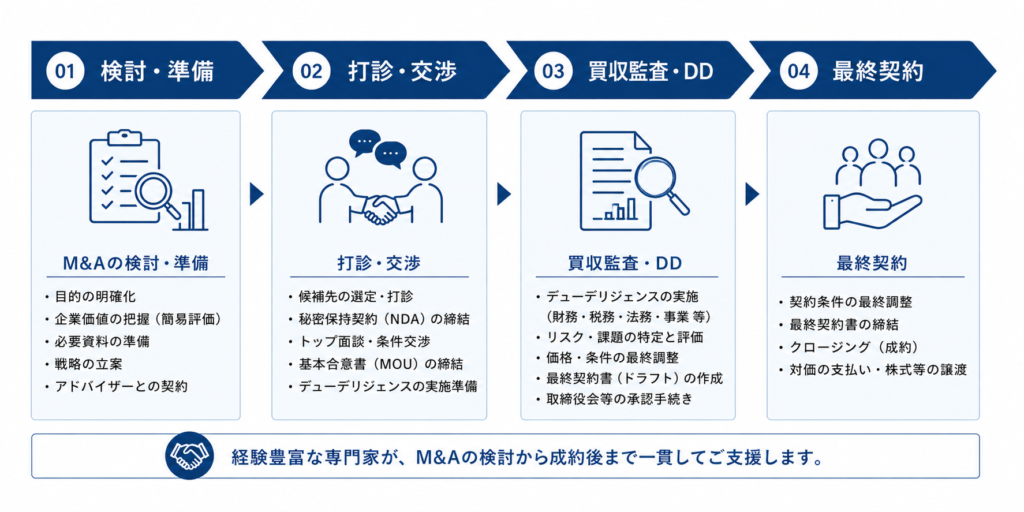 01 検討・準備

02 打診・交渉

03 買収監査・DD

04 最終契約

M&Aの検討・準備
・目的の明確化
・企業価値の把握（簡易評価）
・必要資料の準備
・戦略の立案
・アドバイザーとの契約

打診・交渉
・候補先の選定・打診
・秘密保持契約（NDA）の締結
・トップ面談・条件交渉
・基本合意書（MOU）の締結
・デューデリジェンスの実施準備

買収監査・DD
・デューデリジェンスの実施（財務・税務・法務・事業 等）
・リスク・課題の特定と評価
・価格・条件の最終調整
・最終契約書（ドラフト）の作成
・取締役会等の承認手続き

最終契約
・契約条件の最終調整
・最終契約書の締結
・クロージング（成約）
・対価の支払い・株式等の譲渡

経験豊富な専門家が、M&Aの検討から成約後まで一貫してご支援します。